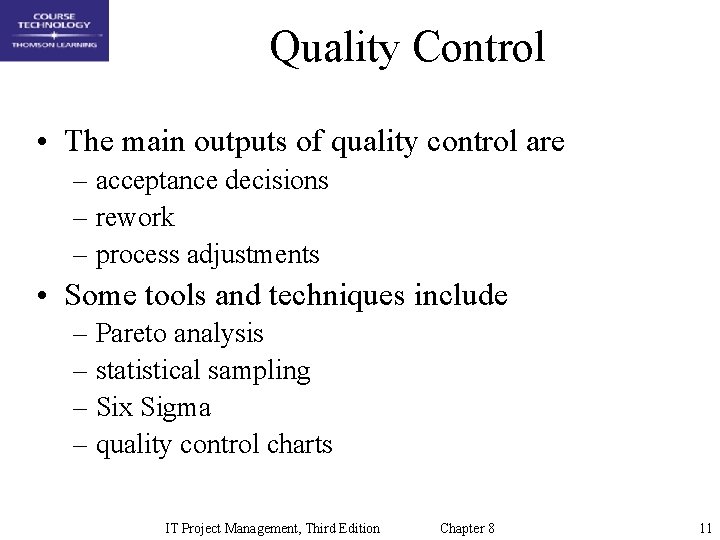 COURSE TECHNOLOGY
THOMSON LEARNING

Quality Control

• The main outputs of quality control are
– acceptance decisions
– rework
– process adjustments
• Some tools and techniques include
– Pareto analysis
– statistical sampling
– Six Sigma
– quality control charts

IT Project Management, Third Edition Chapter 8 11